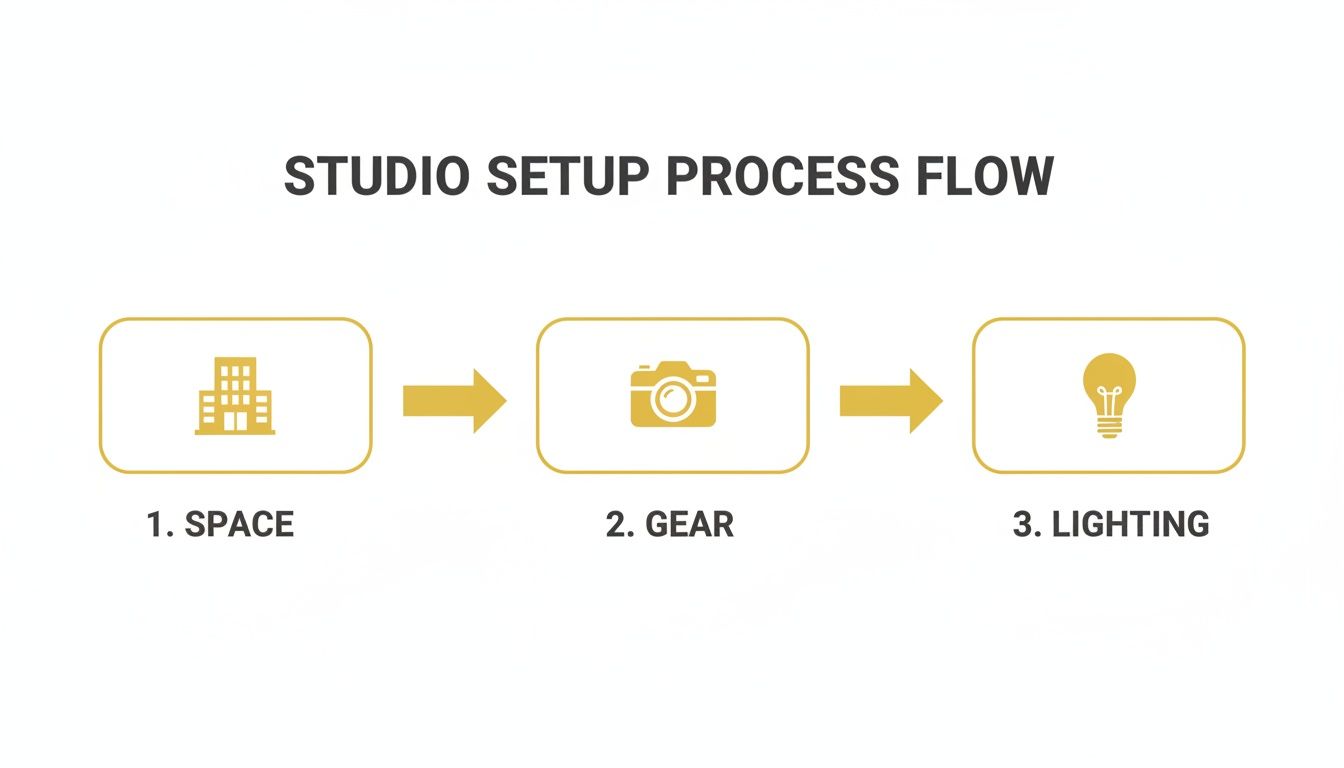 STUDIO SETUP PROCESS FLOW

1. SPACE

2. GEAR

3. LIGHTING